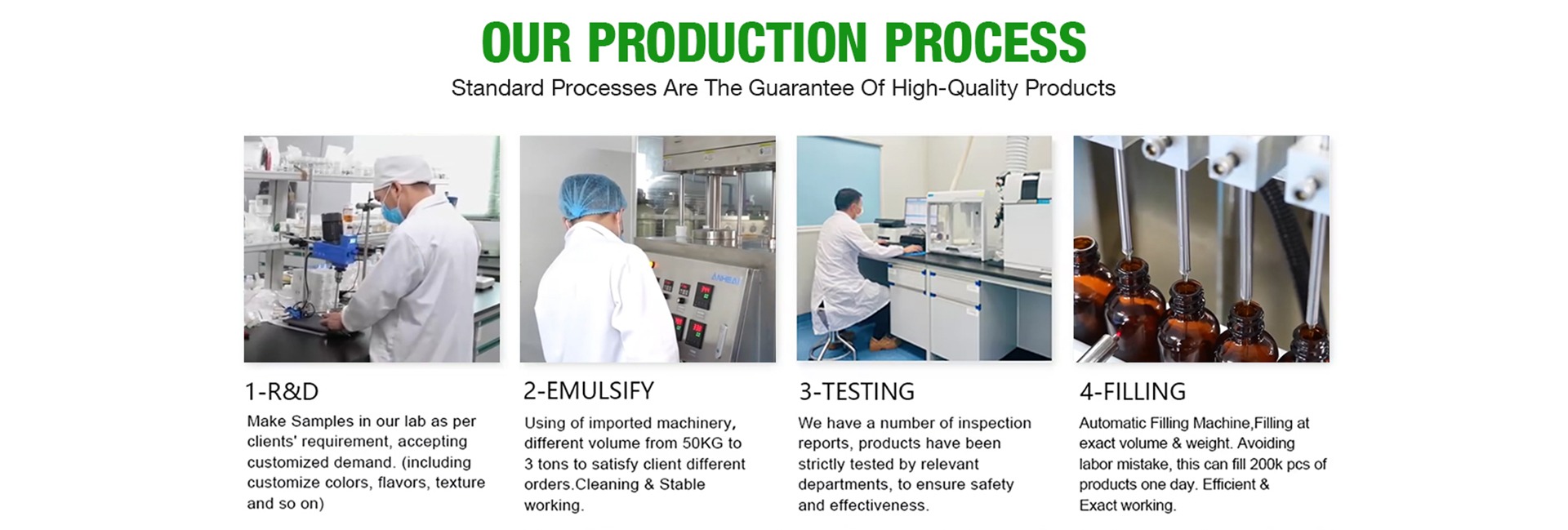 OUR PRODUCTION PROCESS

Standard Processes Are The Guarantee Of High-Quality Products

ANHEAI

1-R&D

Make Samples in our lab as per clients' requirement, accepting customized demand. (including customize colors, flavors, texture and so on)

2-EMULSIFY

Using of imported machinery, different volume from 50KG to 3 tons to satisfy client different orders.Cleaning & Stable working.

3-TESTING

We have a number of inspection reports, products have been strictly tested by relevant departments, to ensure safety and effectiveness.

4-FILLING

Automatic Filling Machine,Filling at exact volume & weight. Avoiding labor mistake, this can fill 200k pcs of products one day. Efficient & Exact working.